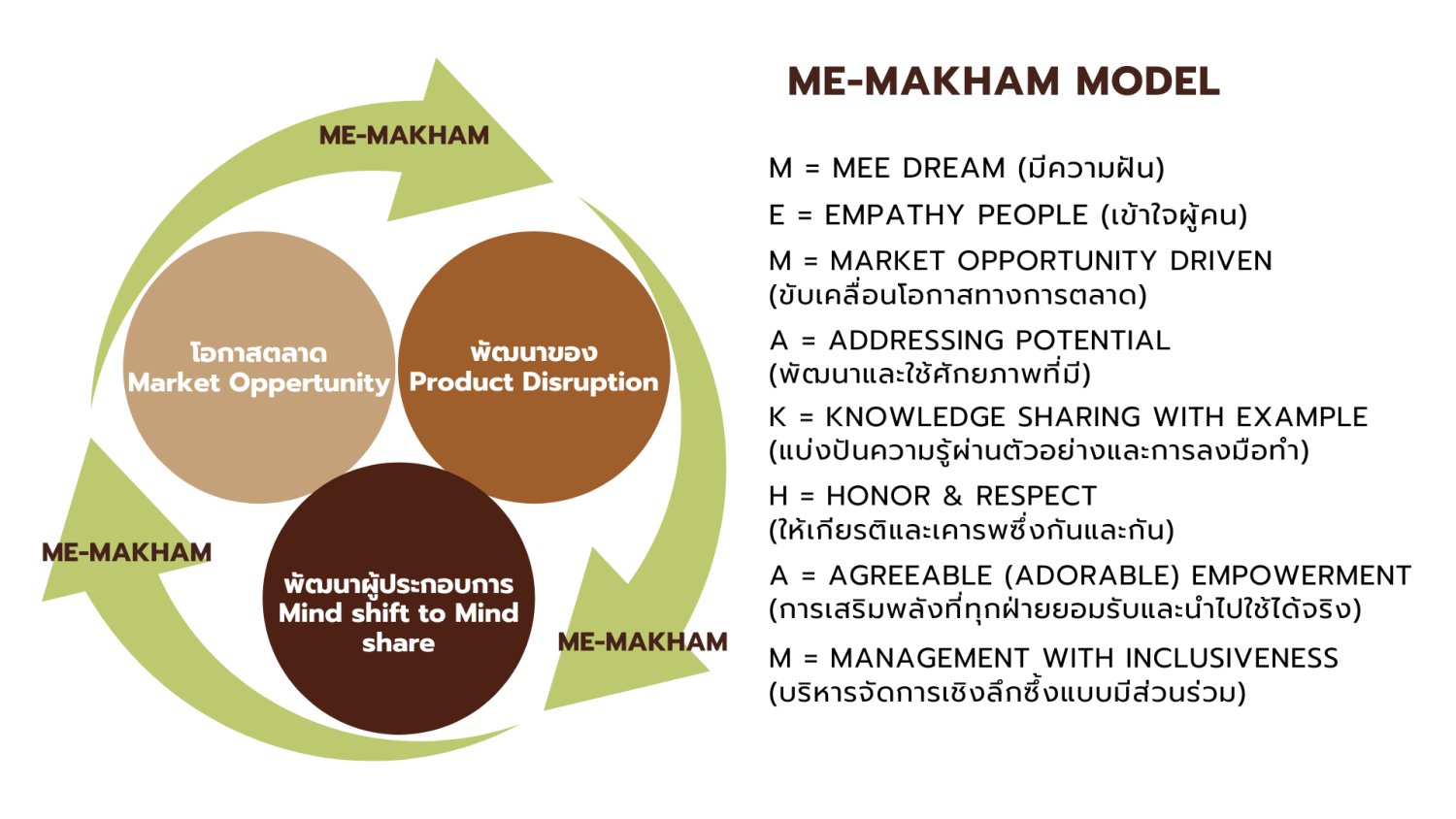 ME-MAKHAM

โอกาสตลาด
Market Oppertunity

พัฒนาของ
Product Disruption

พัฒนาผู้ประกอบการ
Mind shift to Mind share

ME-MAKHAM

ME-MAKHAM

ME-MAKHAM MODEL

M = MEE DREAM (มีความฝัน)

E = EMPATHY PEOPLE (เข้าใจผู้คน)

M = MARKET OPPORTUNITY DRIVEN
(ขับเคลื่อนโอกาสทางการตลาด)

A = ADDRESSING POTENTIAL
(พัฒนาและใช้ศักยภาพที่มี)

K = KNOWLEDGE SHARING WITH EXAMPLE
(แบ่งปันความรู้ผ่านตัวอย่างและการลงมือทำ)

H = HONOR & RESPECT
(ให้เกียรติและเคารพซึ่งกันและกัน)

A = AGREEABLE (ADORABLE) EMPOWERMENT
(การเสริมพลังที่ทุกฝ่ายยอมรับและนำไปใช้ได้จริง)

M = MANAGEMENT WITH INCLUSIVENESS
(บริหารจัดการเชิงลึกซึ้งแบบมีส่วนร่วม)